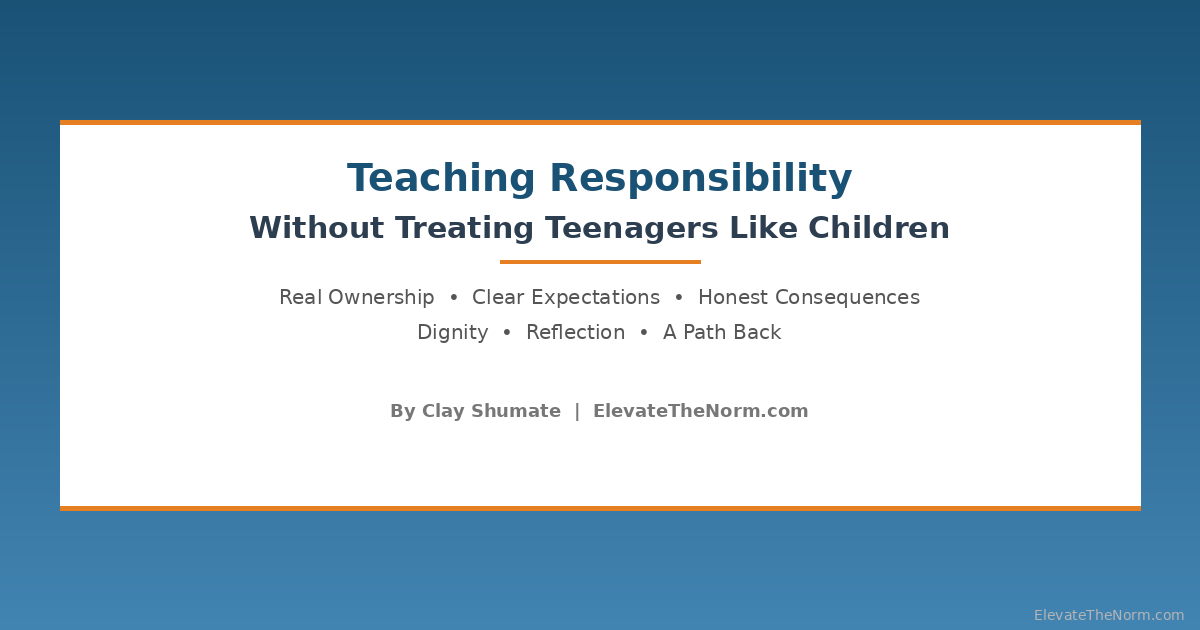 Teaching Responsibility
Without Treating Teenagers Like Children

Real Ownership • Clear Expectations • Honest Consequences
Dignity • Reflection • A Path Back

By Clay Shumate | ElevateTheNorm.com

ElevateTheNorm.com